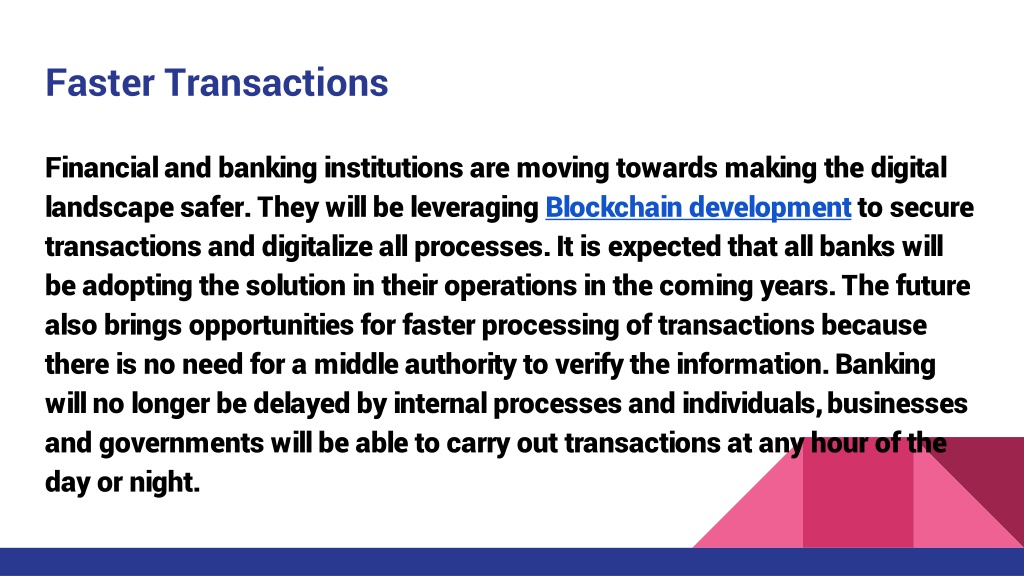 Faster Transactions

Financial and banking institutions are moving towards making the digital landscape safer. They will be leveraging Blockchain development to secure transactions and digitalize all processes. It is expected that all banks will be adopting the solution in their operations in the coming years. The future also brings opportunities for faster processing of transactions because there is no need for a middle authority to verify the information. Banking will no longer be delayed by internal processes and individuals, businesses and governments will be able to carry out transactions at any hour of the day or night.